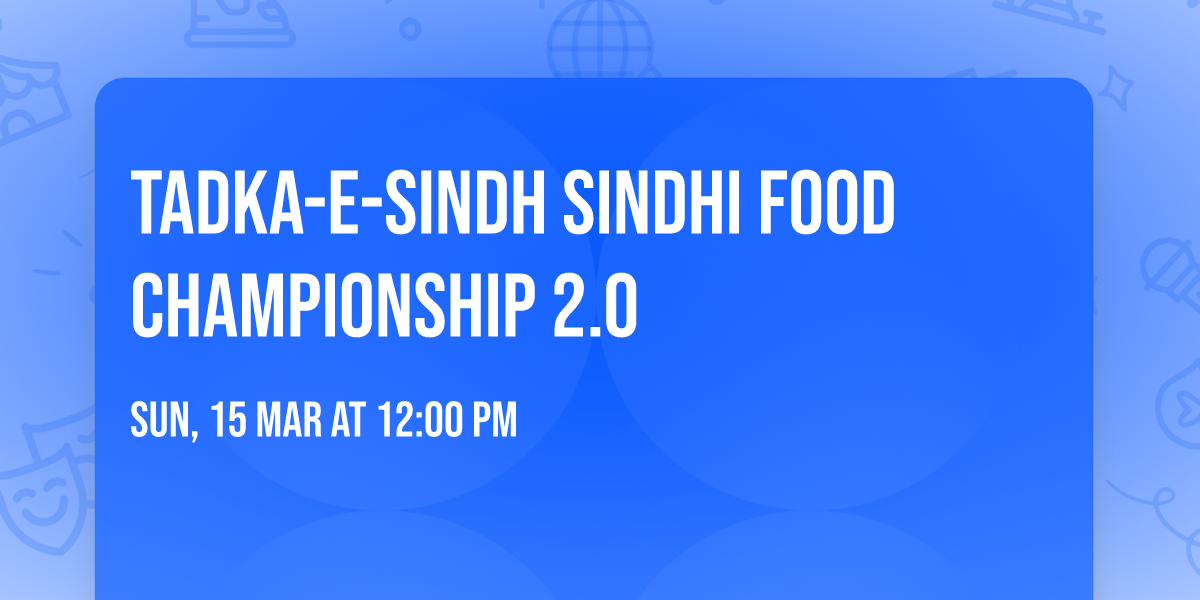 TADKA-E-SINDH SINDHI FOOD CHAMPIONSHIP 2.0

SUN, 15 MAR AT 12:00 PM